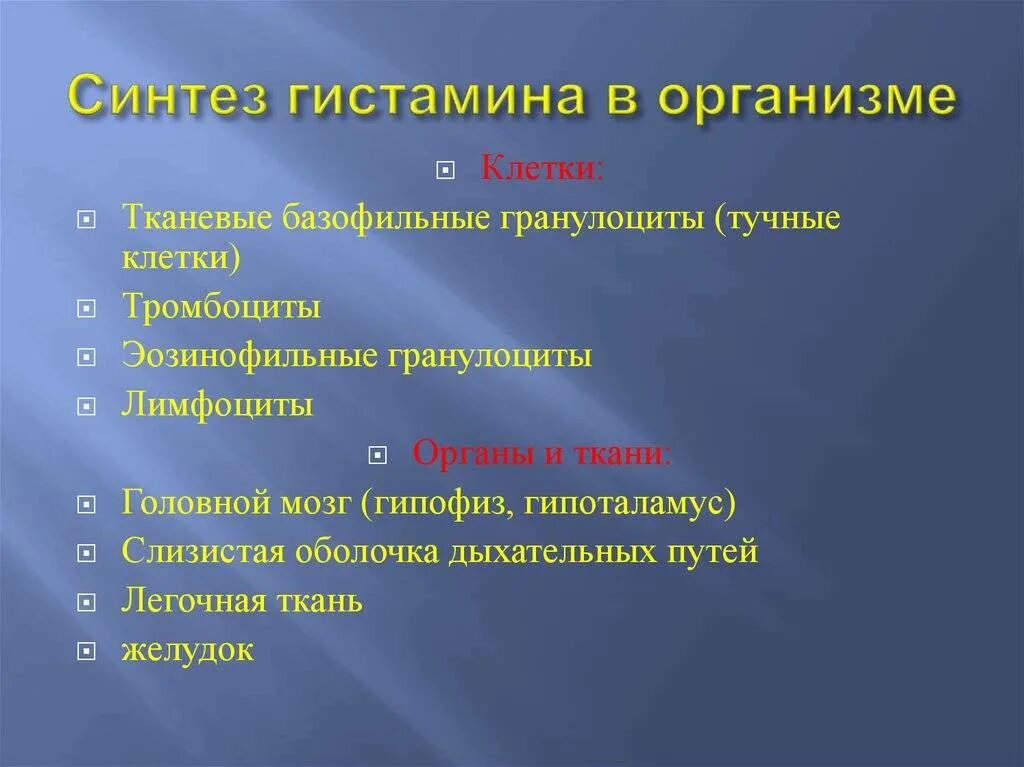 Синтез гистамина в организме

Клетки:

Тканевые базофильные гранулоциты (тучные клетки)

Тромбоциты

Эозинофильные гранулоциты

Лимфоциты

Органы и ткани:

Головной мозг (гипофиз, гипоталамус)

Слизистая оболочка дыхательных путей

Легочная ткань

желудок